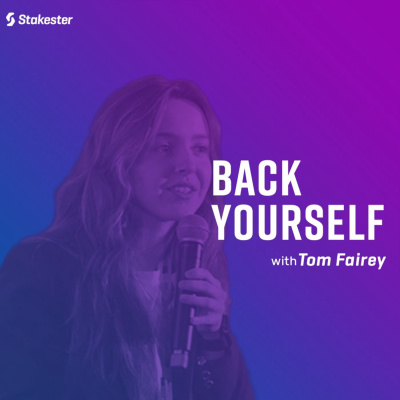 Stakester

BACK YOURSELF

with Tom Fairey